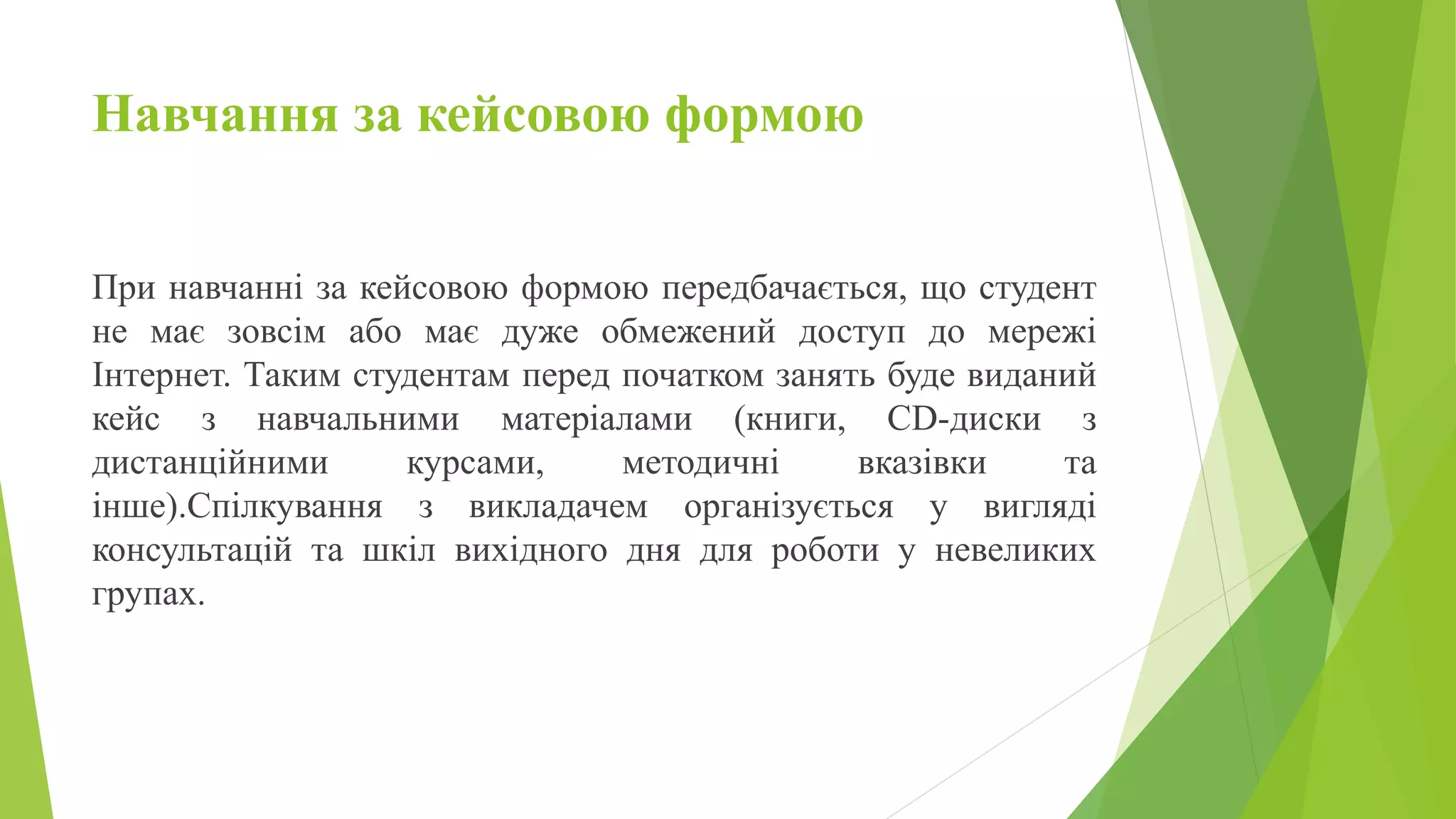 Навчання за кейсовою формою

При навчанні за кейсовою формою передбачається, що студент не має зовсім або має дуже обмежений доступ до мережі Інтернет. Таким студентам перед початком занять буде виданий кейс з навчальними матеріалами (книги, CD-диски з дистанційними курсами, методичні вказівки та інше).Спілкування з викладачем організується у вигляді консультацій та шкіл вихідного дня для роботи у невеликих групах.